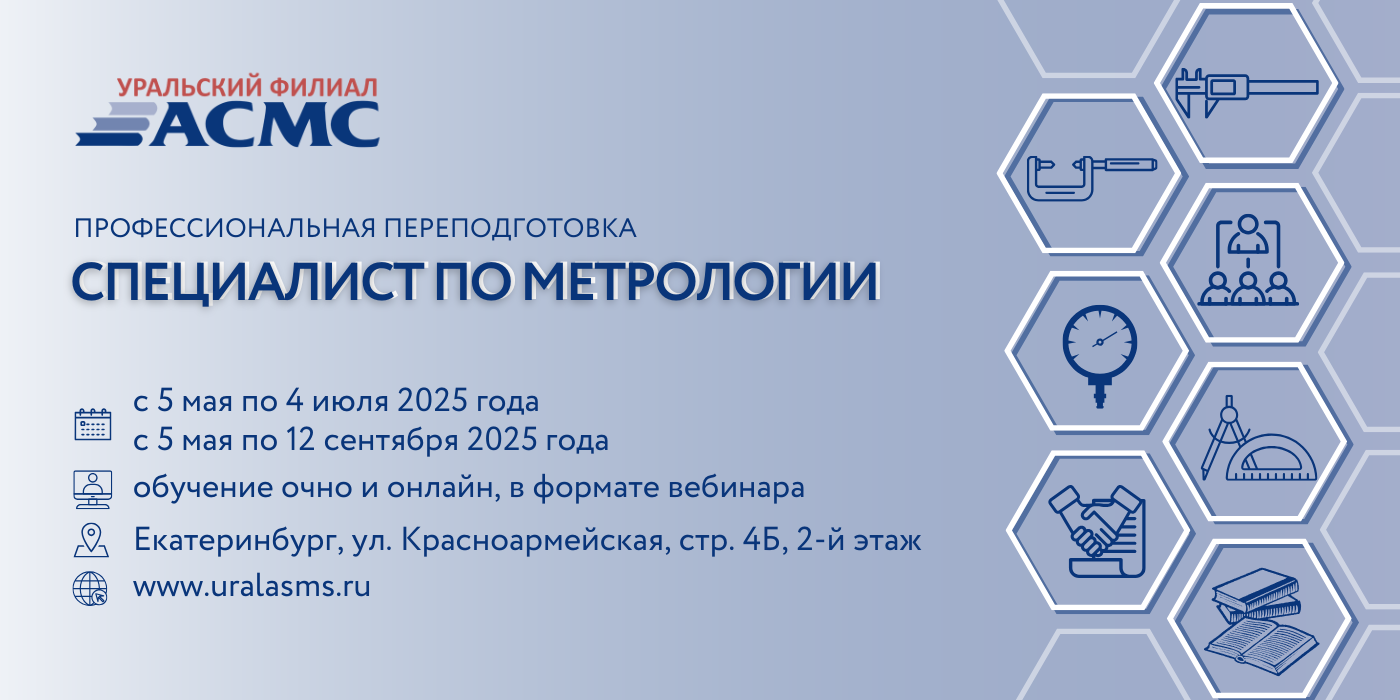 УРАЛЬСКИЙ ФИЛИАЛ
АСМС

ПРОФЕССИОНАЛЬНАЯ ПЕРЕПОДГОТОВКА
СПЕЦИАЛИСТ ПО МЕТРОЛОГИИ

с 5 мая по 4 июля 2025 года
с 5 мая по 12 сентября 2025 года

обучение очно и онлайн, в формате вебинара

Екатеринбург, ул. Красноармейская, стр. 4Б, 2-й этаж

www.uralasms.ru